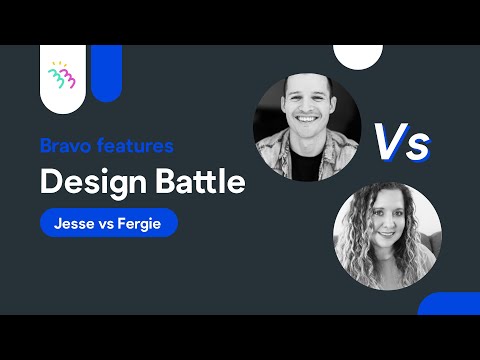 Bravo features

Design Battle

Jesse vs Fergie

Vs